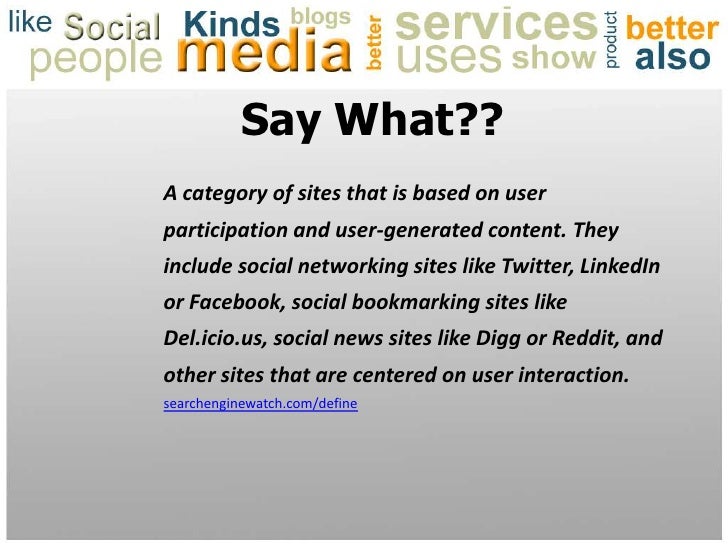 like Social Kinds blogs better services product better people media uses show also

Say What??

A category of sites that is based on user participation and user-generated content. They include social networking sites like Twitter, LinkedIn or Facebook, social bookmarking sites like Del.icio.us, social news sites like Digg or Reddit, and other sites that are centered on user interaction.

searchenginewatch.com/define